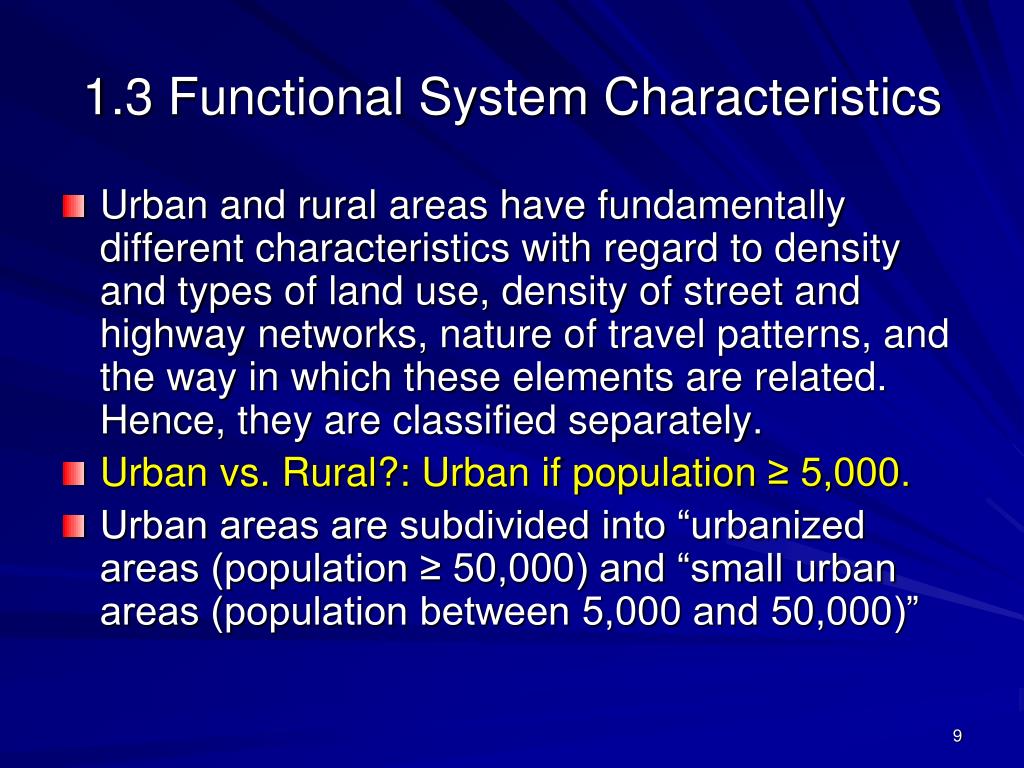 1.3 Functional System Characteristics

Urban and rural areas have fundamentally different characteristics with regard to density and types of land use, density of street and highway networks, nature of travel patterns, and the way in which these elements are related. Hence, they are classified separately.

Urban vs. Rural?: Urban if population ≥ 5,000.

Urban areas are subdivided into “urbanized areas (population ≥ 50,000) and “small urban areas (population between 5,000 and 50,000)”

9